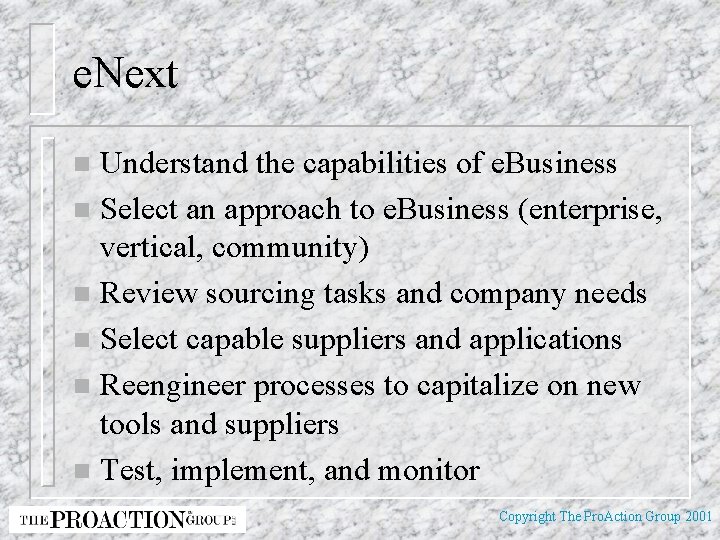 eNext

- Understand the capabilities of eBusiness
- Select an approach to eBusiness (enterprise, vertical, community)
- Review sourcing tasks and company needs
- Select capable suppliers and applications
- Reengineer processes to capitalize on new tools and suppliers
- Test, implement, and monitor

THE PROACTION GROUP

Copyright The ProAction Group 2001